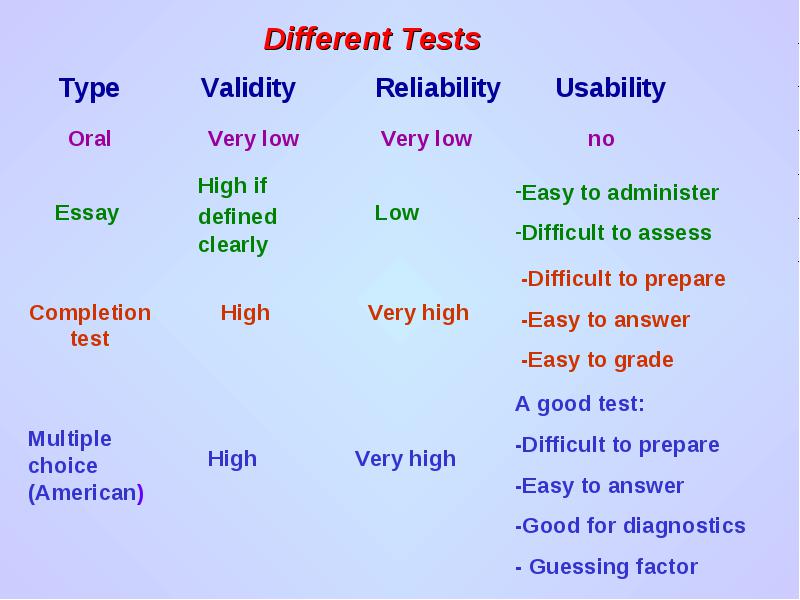 Different Tests

| Type | Validity | Reliability | Usability |
|---|---|---|---|
| Oral | Very low | Very low | no |
| Essay | High if defined clearly | Low | -Easy to administer -Difficult to assess |
| Completion test | High | Very high | -Difficult to prepare -Easy to answer -Easy to grade |
| Multiple choice (American) | High | Very high | A good test: -Difficult to prepare -Easy to answer -Good for diagnostics - Guessing factor |